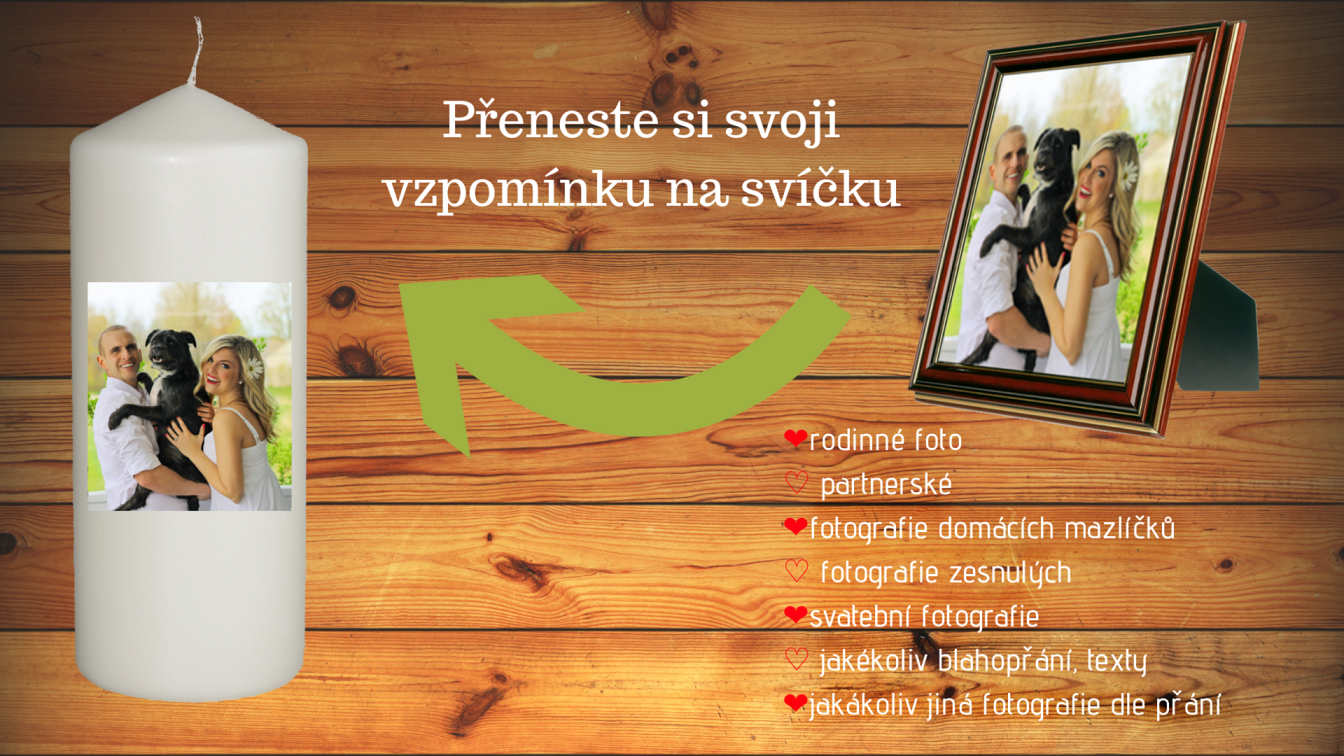 Přeneste si svoji vzpomínku na svíčku

❤rodinné foto
♡ partnerské
❤fotografie domácích mazlíčků
♡ fotografie zesnulých
❤svatební fotografie
♡ jakékoliv blahopřání, texty
❤jakákoliv jiná fotografie dle přání